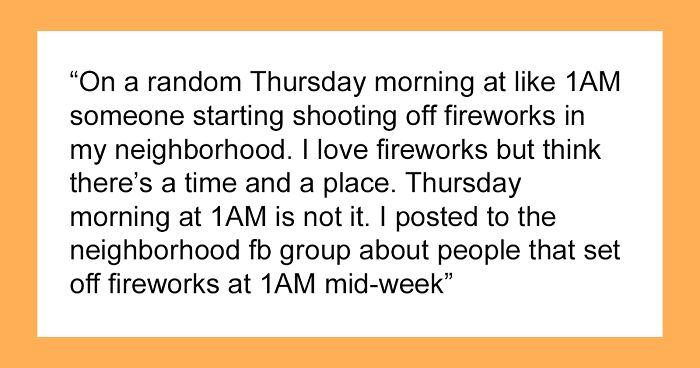 “On a random Thursday morning at like 1AM someone starting shooting off fireworks in my neighborhood. I love fireworks but think there’s a time and a place. Thursday morning at 1AM is not it. I posted to the neighborhood fb group about people that set off fireworks at 1AM mid-week”